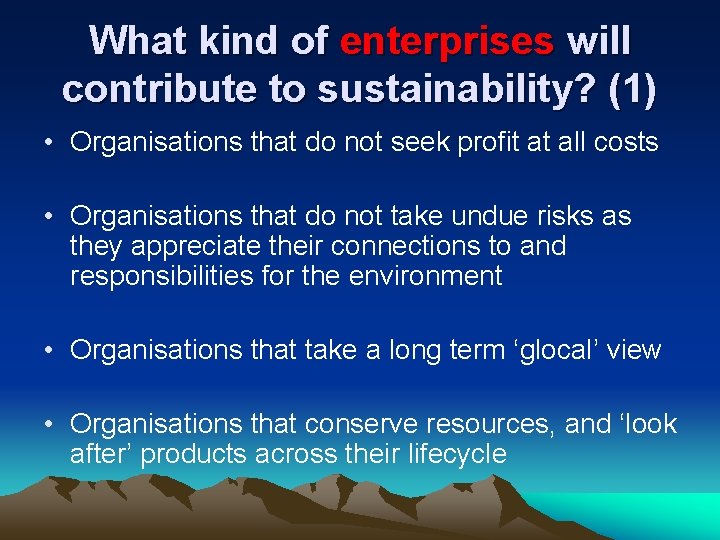 What kind of enterprises will contribute to sustainability? (1)

• Organisations that do not seek profit at all costs

• Organisations that do not take undue risks as they appreciate their connections to and responsibilities for the environment

• Organisations that take a long term ‘glocal’ view

• Organisations that conserve resources, and ‘look after’ products across their lifecycle